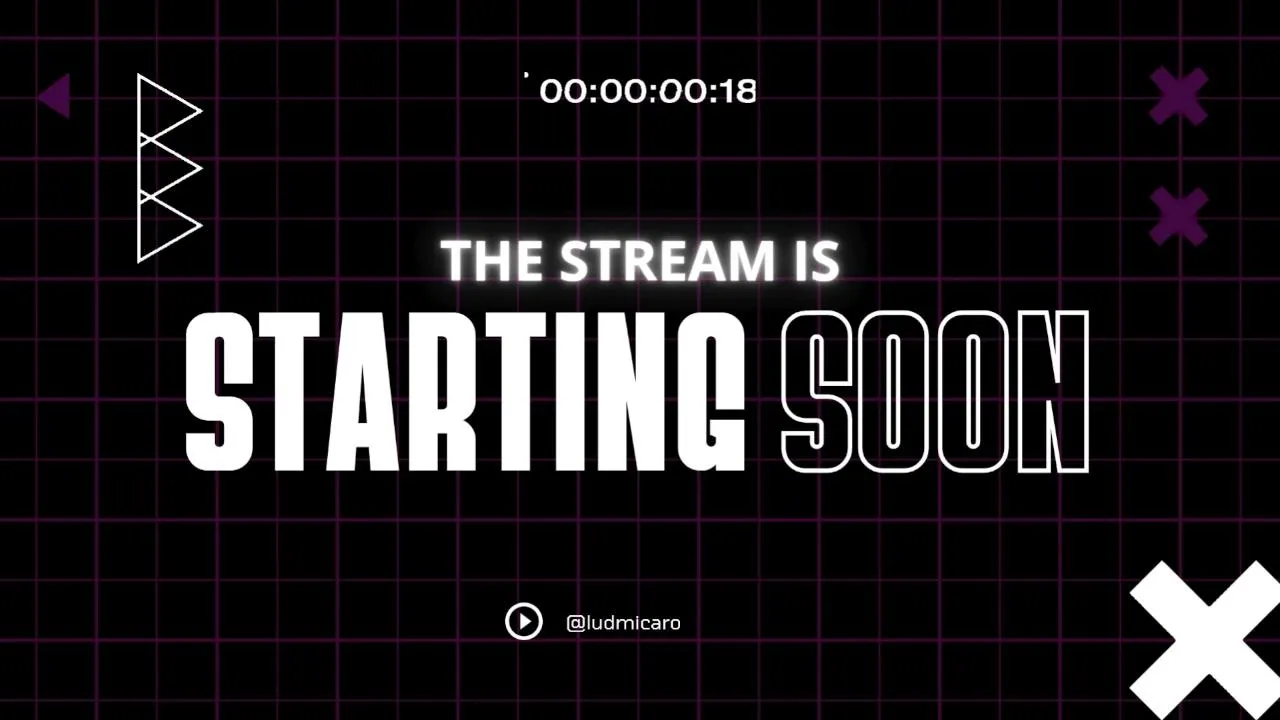 00:00:00:18

THE STREAM IS
STARTING SOON

@ludmicaro